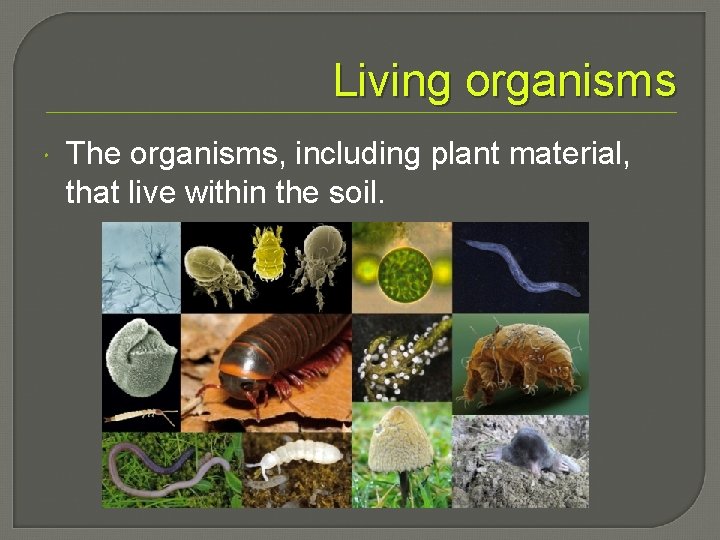 Living organisms

The organisms, including plant material, that live within the soil.